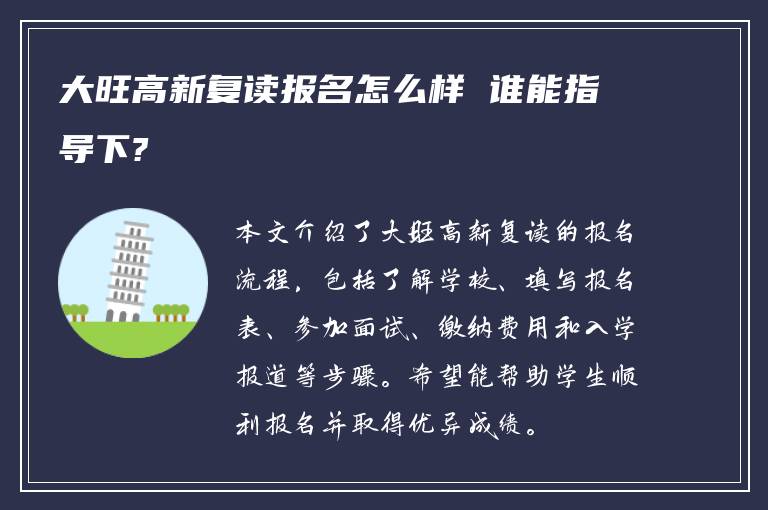 大旺高新复读报名怎么样 谁能指导下？

本文介绍了大旺高新复读的报名流程，包括了解学校、填写报名表、参加面试、缴纳费用和入学报道等步骤。希望能帮助学生顺利报名并取得优异成绩。